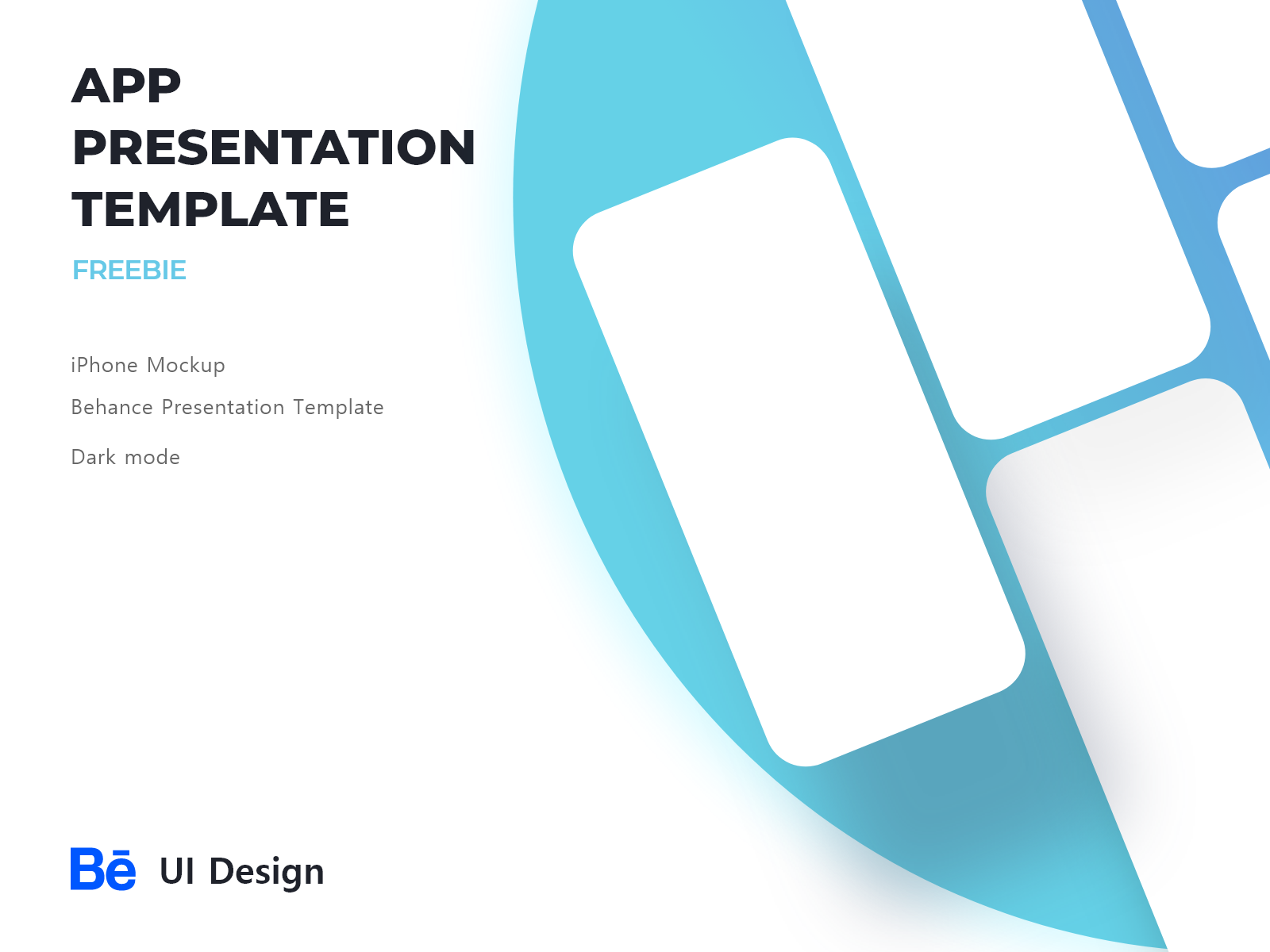 APP
PRESENTATION
TEMPLATE

FREEBIE

iPhone Mockup

Behance Presentation Template

Dark mode

Bē UI Design